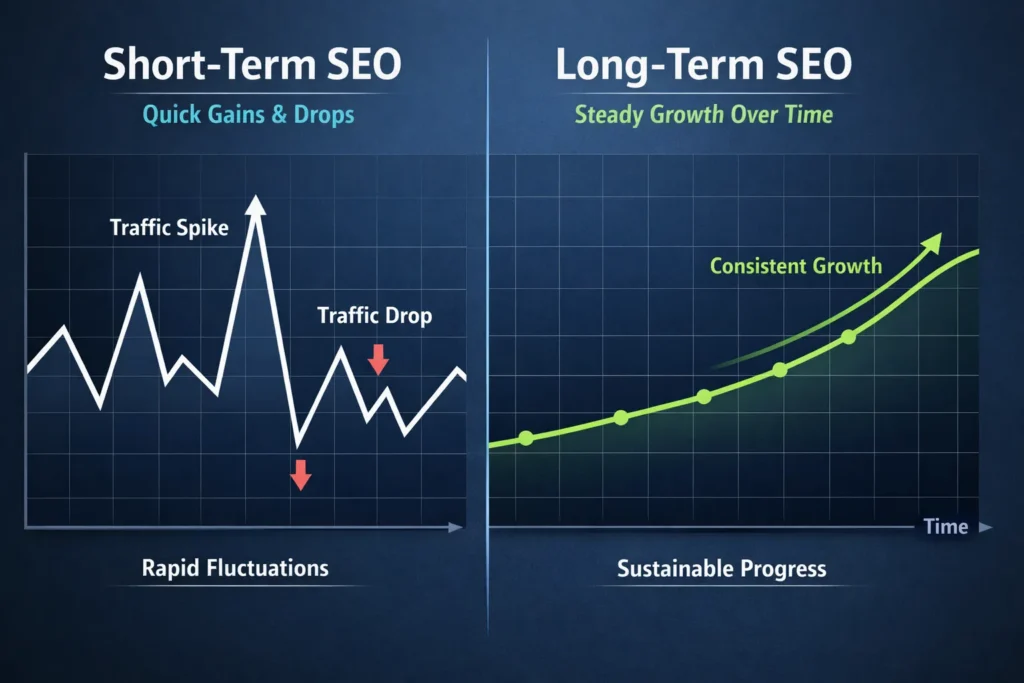 Short-Term SEO

Quick Gains & Drops

Traffic Spike

Traffic Drop

Rapid Fluctuations

Long-Term SEO

Steady Growth Over Time

Consistent Growth

Time

Sustainable Progress